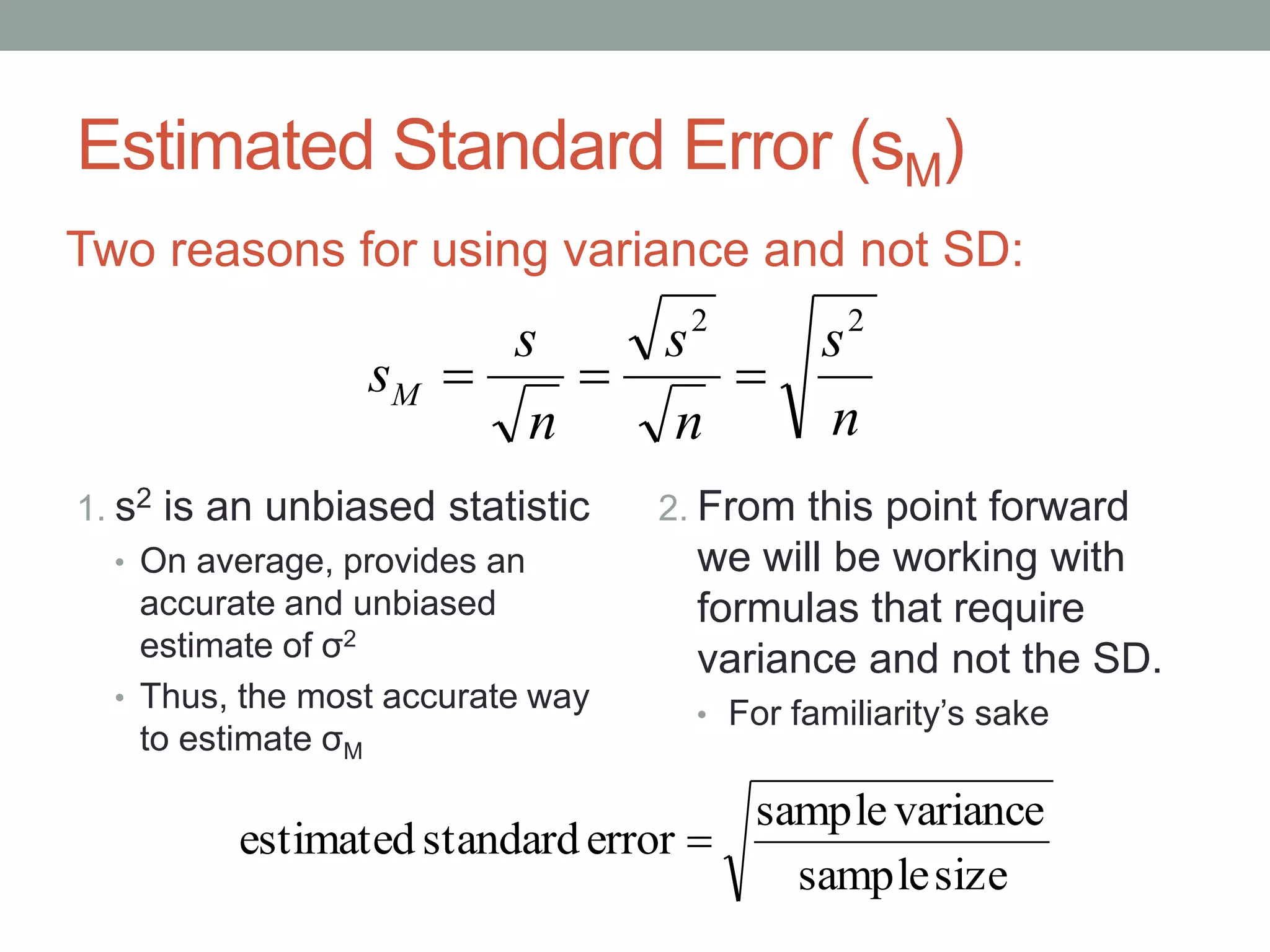 Estimated Standard Error ($s_M$)

Two reasons for using variance and not SD:

$s_M = \frac{s}{\sqrt{n}} = \frac{\sqrt{s^2}}{\sqrt{n}} = \sqrt{\frac{s^2}{n}}$

1. $s^2$ is an unbiased statistic
• On average, provides an accurate and unbiased estimate of $\sigma^2$
• Thus, the most accurate way to estimate $\sigma_M$

2. From this point forward we will be working with formulas that require variance and not the SD.
• For familiarity's sake

$\text{estimated standard error} = \sqrt{\frac{\text{sample variance}}{\text{sample size}}}$